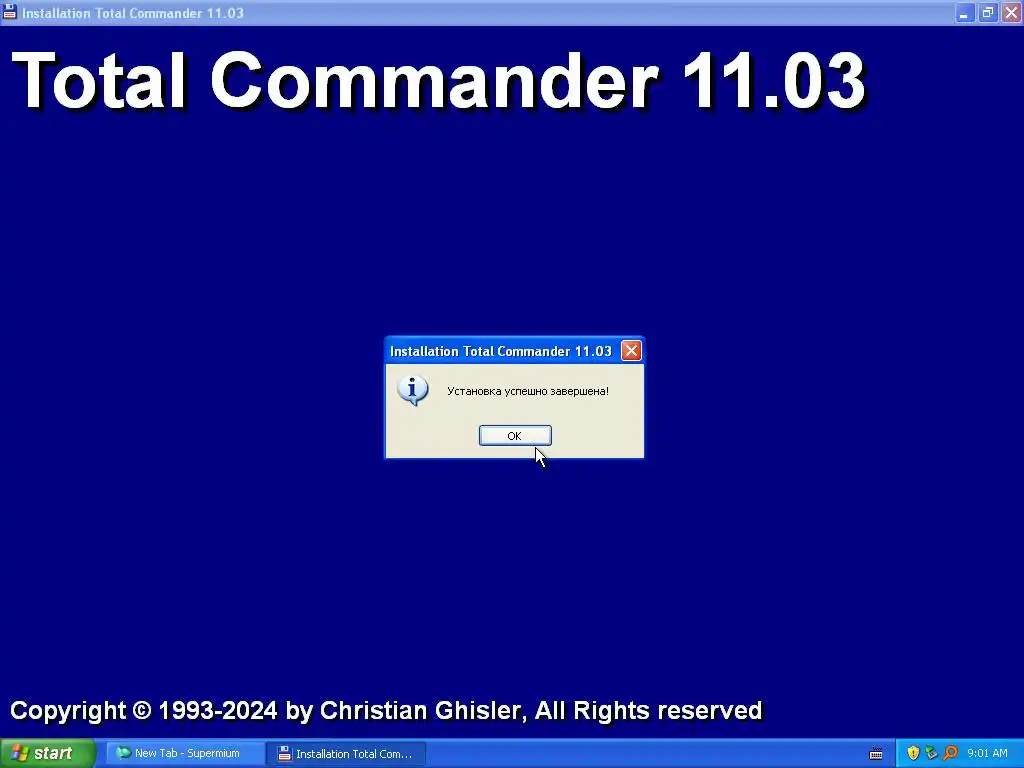 Installation Total Commander 11.03

Total Commander 11.03

Installation Total Commander 11.03

Установка успешно завершена!

OK

Copyright © 1993-2024 by Christian Ghisler, All Rights reserved

start

New Tab - Supermium

Installation Total Com...

9:01 AM